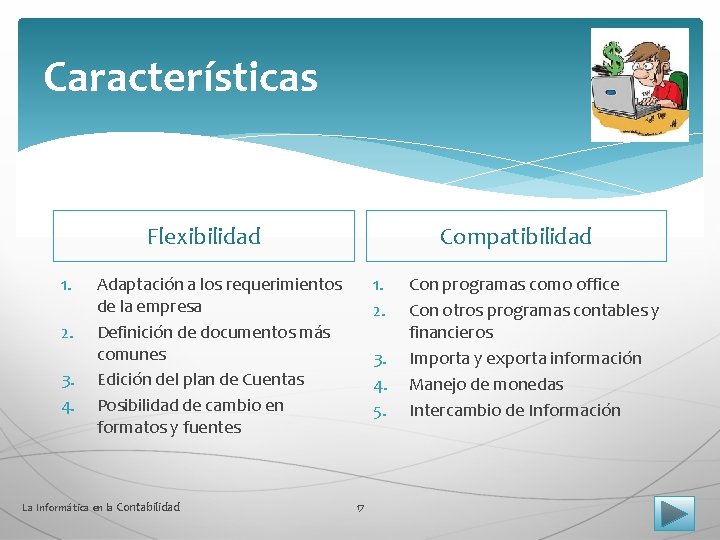 Características

Flexibilidad

1. Adaptación a los requerimientos de la empresa
2. Definición de documentos más comunes
3. Edición del plan de Cuentas
4. Posibilidad de cambio en formatos y fuentes

Compatibilidad

1. Con programas como office
2. Con otros programas contables y financieros
3. Importa y exporta información
4. Manejo de monedas
5. Intercambio de Información

La Informática en la Contabilidad

17